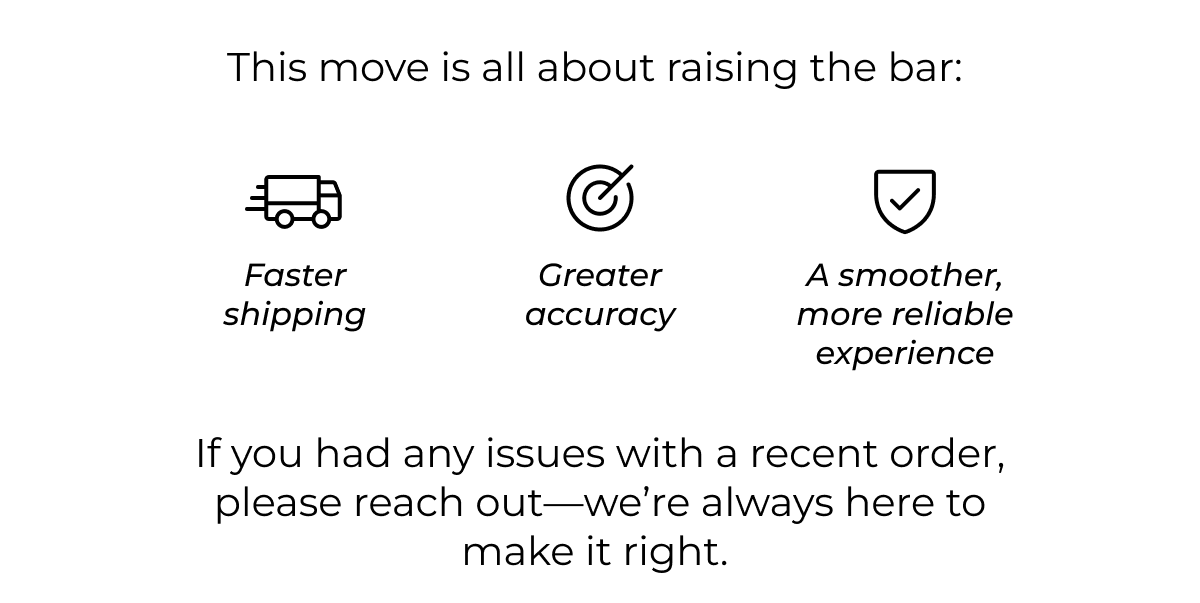 This move is all about raising the bar:

Faster shipping

Greater accuracy

A smoother, more reliable experience

If you had any issues with a recent order, please reach out—we’re always here to make it right.